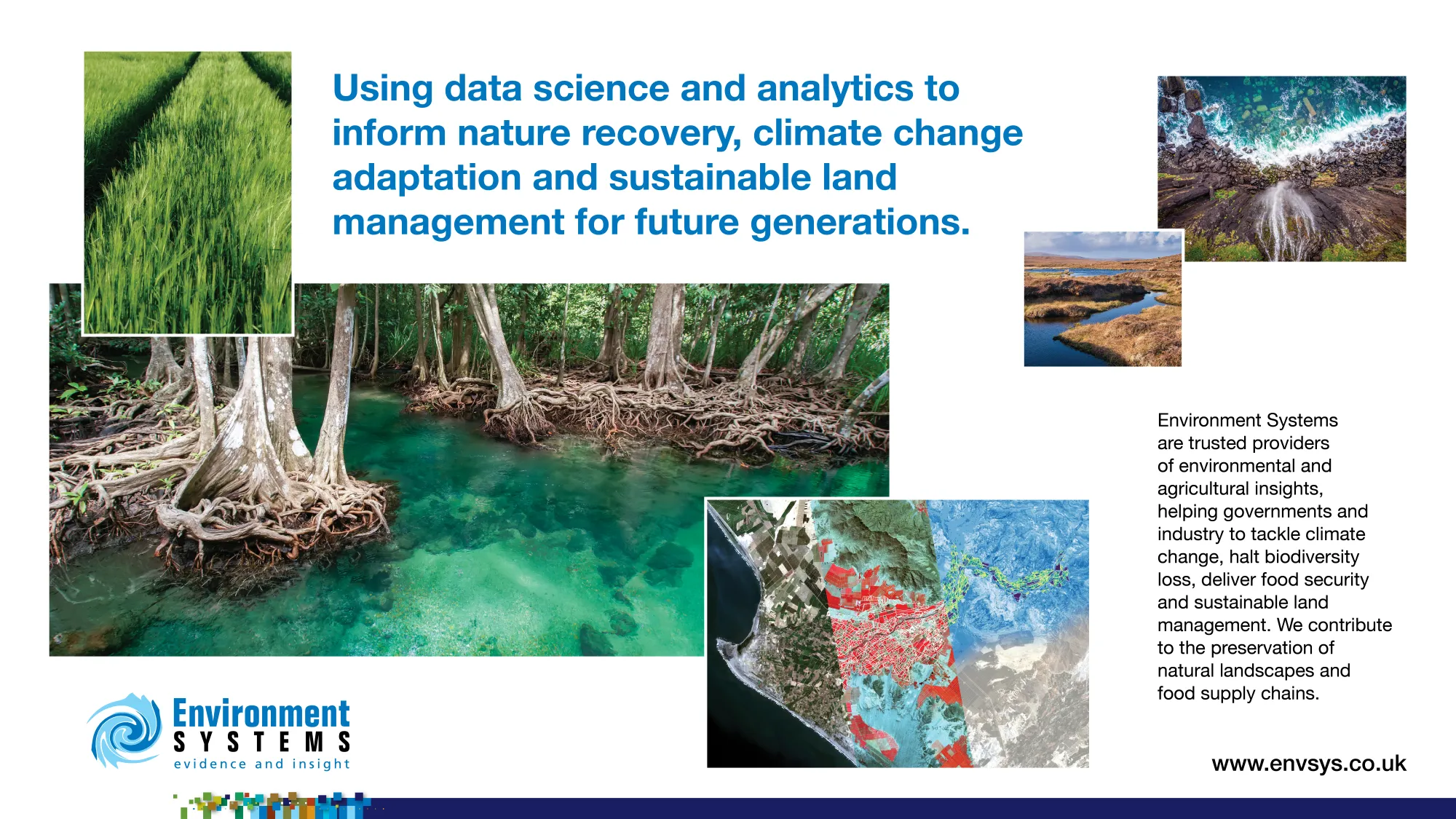 Using data science and analytics to inform nature recovery, climate change adaptation and sustainable land management for future generations.

Environment Systems are trusted providers of environmental and agricultural insights, helping governments and industry to tackle climate change, halt biodiversity loss, deliver food security and sustainable land management. We contribute to the preservation of natural landscapes and food supply chains.

Environment SYSTEMS evidence and insight

www.envsys.co.uk